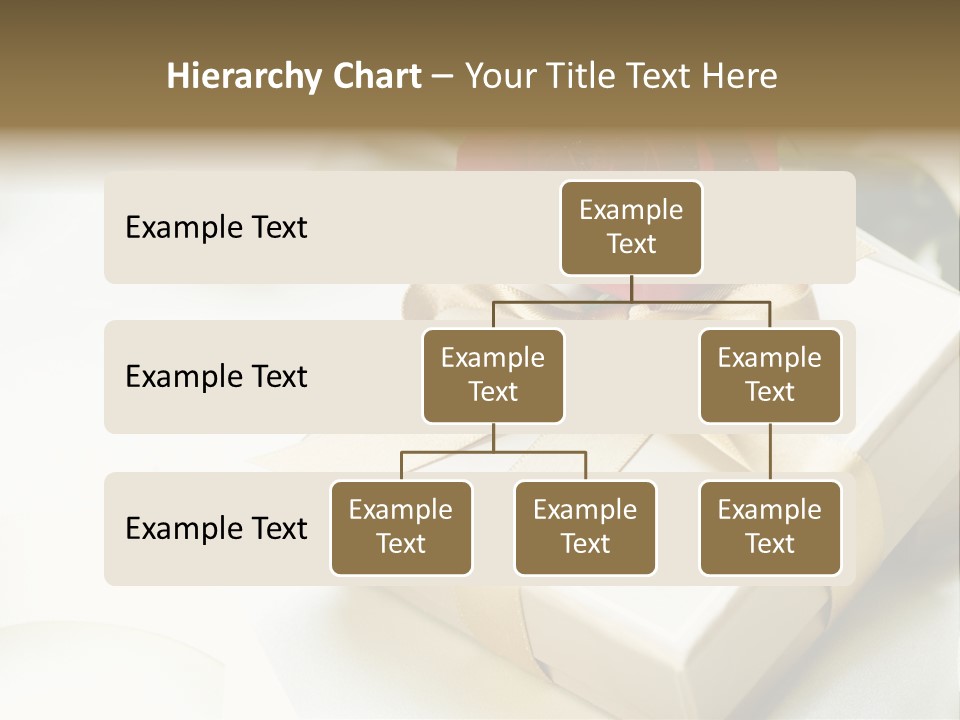 Hierarchy Chart – Your Title Text Here

Example Text

Example Text

Example Text

Example Text

Example Text

Example Text

Example Text

Example Text

Example Text